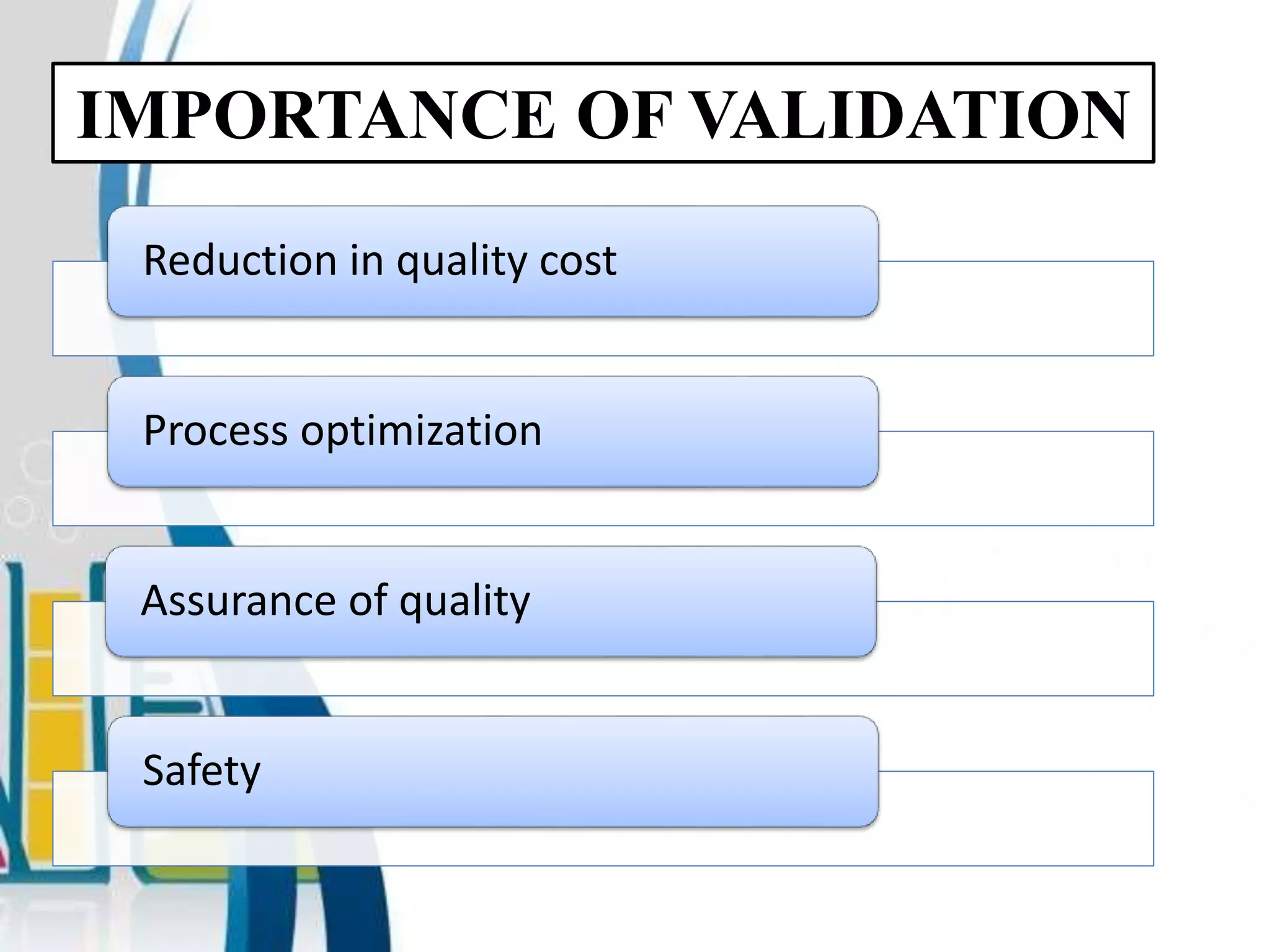 IMPORTANCE OF VALIDATION

Reduction in quality cost

Process optimization

Assurance of quality

Safety